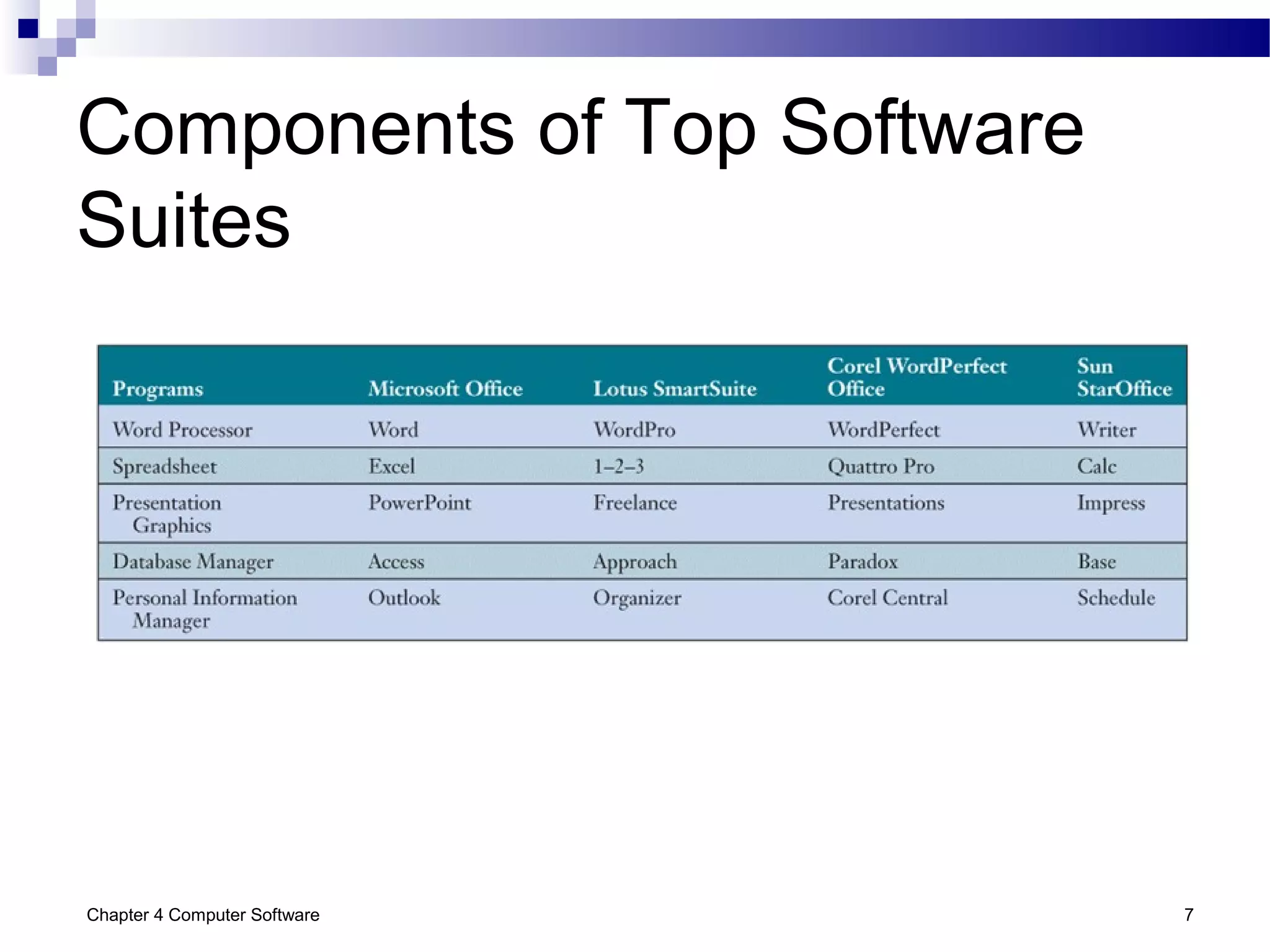 Components of Top Software Suites

| Programs | Microsoft Office | Lotus SmartSuite | Corel WordPerfect Office | Sun StarOffice |
|---|---|---|---|---|
| Word Processor | Word | WordPro | WordPerfect | Writer |
| Spreadsheet | Excel | 1–2–3 | Quattro Pro | Calc |
| Presentation Graphics | PowerPoint | Freelance | Presentations | Impress |
| Database Manager | Access | Approach | Paradox | Base |
| Personal Information Manager | Outlook | Organizer | Corel Central | Schedule |

Chapter 4 Computer Software

7